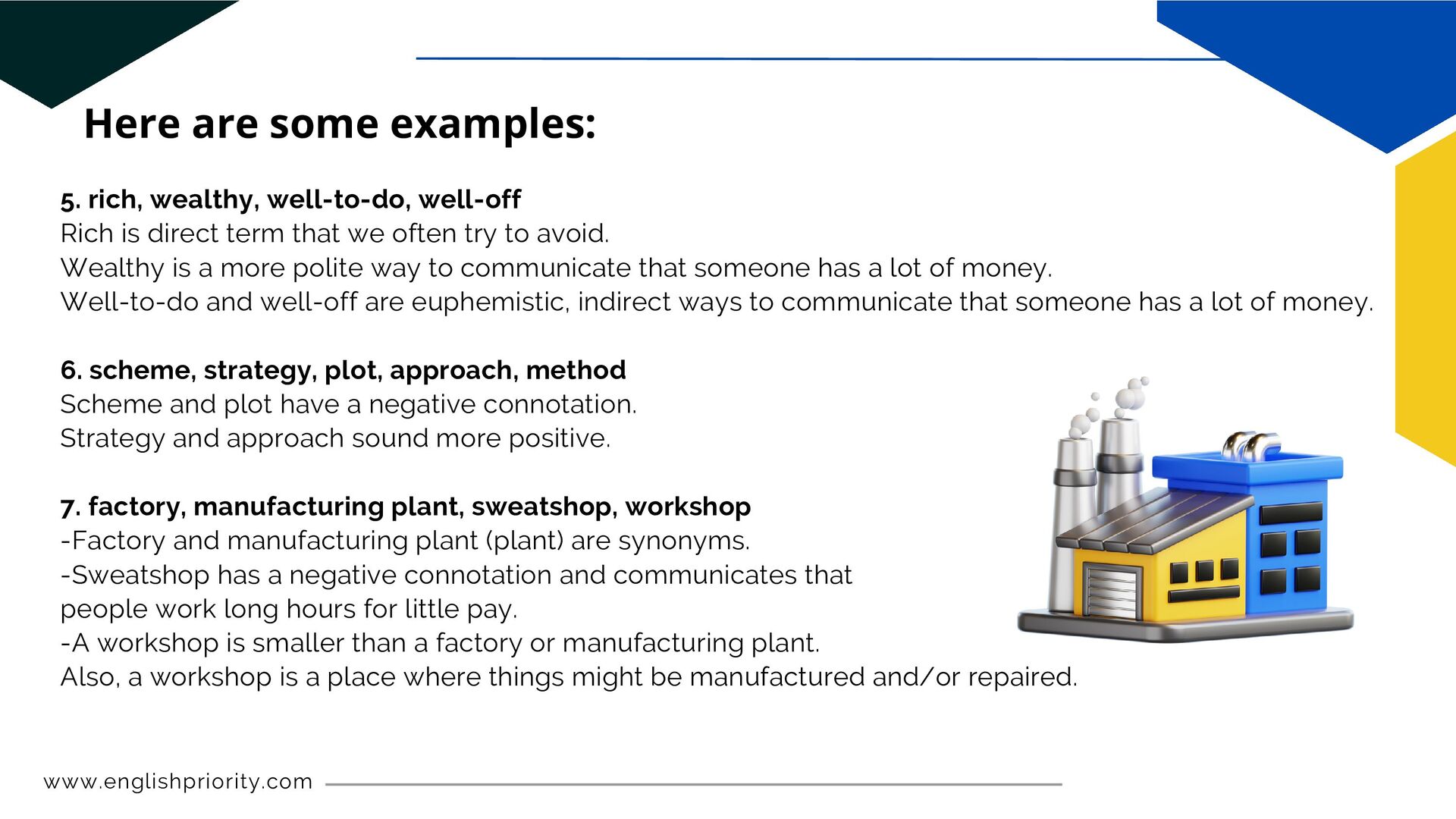 Here are some examples:

5. rich, wealthy, well-to-do, well-off
Rich is direct term that we often try to avoid.
Wealthy is a more polite way to communicate that someone has a lot of money.
Well-to-do and well-off are euphemistic, indirect ways to communicate that someone has a lot of money.

6. scheme, strategy, plot, approach, method
Scheme and plot have a negative connotation.
Strategy and approach sound more positive.

7. factory, manufacturing plant, sweatshop, workshop
-Factory and manufacturing plant (plant) are synonyms.
-Sweatshop has a negative connotation and communicates that people work long hours for little pay.
-A workshop is smaller than a factory or manufacturing plant.
Also, a workshop is a place where things might be manufactured and/or repaired.

www.englishpriority.com